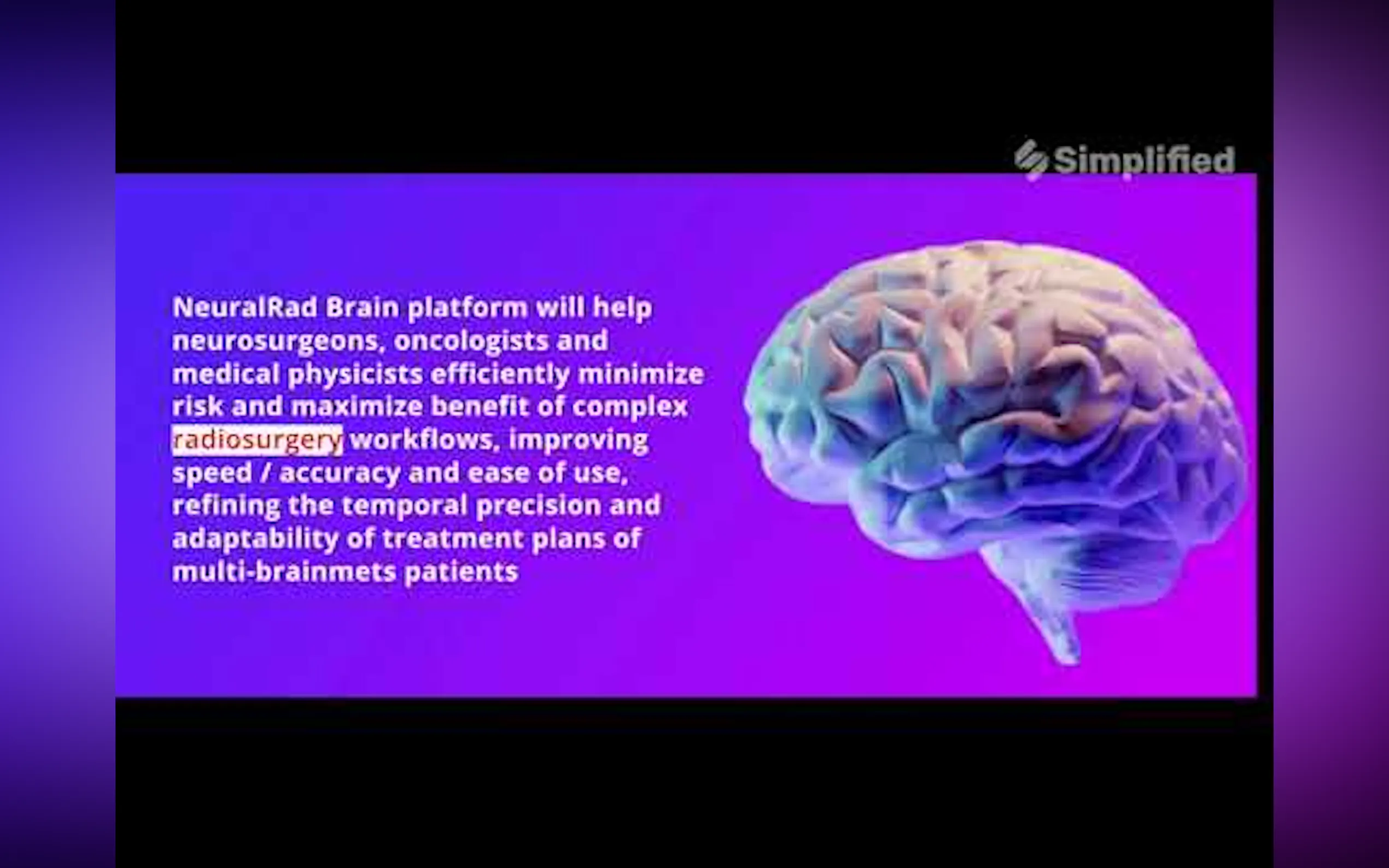 Simplified

NeuralRad Brain platform will help neurosurgeons, oncologists and medical physicists efficiently minimize risk and maximize benefit of complex radiosurgery workflows, improving speed / accuracy and ease of use, refining the temporal precision and adaptability of treatment plans of multi-brainmets patients